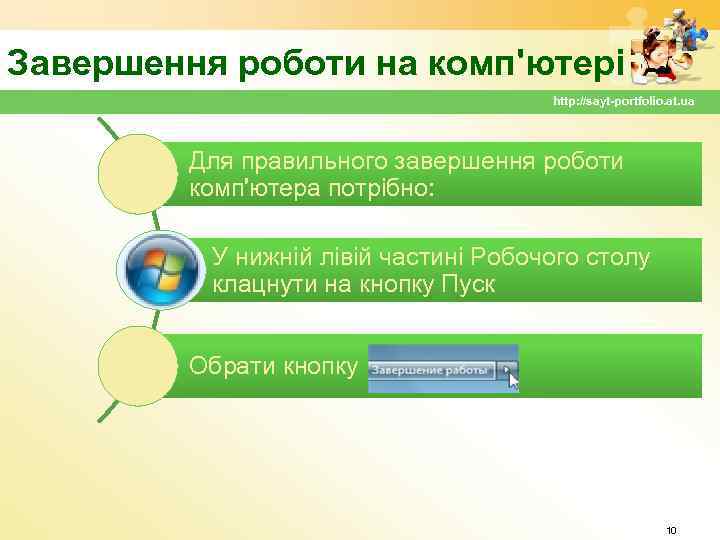 Завершення роботи на комп'ютері

http://sayt-portfolio.at.ua

Для правильного завершення роботи комп'ютера потрібно:

У нижній лівій частині Робочого столу клацнути на кнопку Пуск

Обрати кнопку Завершение работы

10